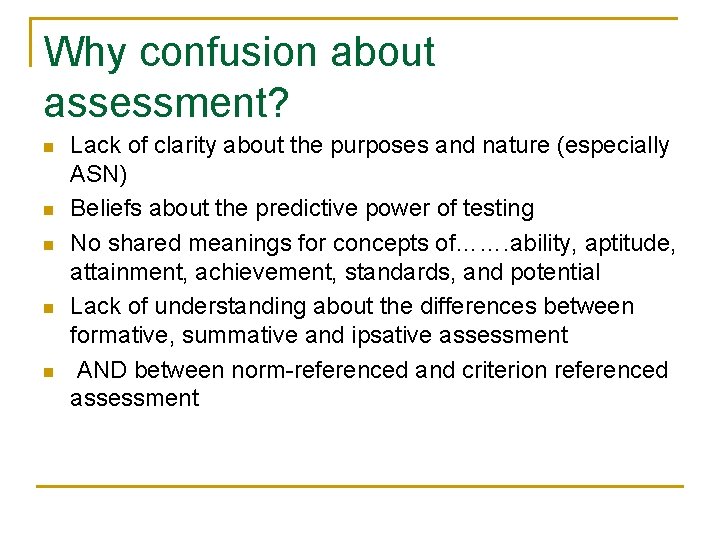 Why confusion about assessment?

- Lack of clarity about the purposes and nature (especially ASN)
- Beliefs about the predictive power of testing
- No shared meanings for concepts of…….ability, aptitude, attainment, achievement, standards, and potential
- Lack of understanding about the differences between formative, summative and ipsative assessment
- AND between norm-referenced and criterion referenced assessment